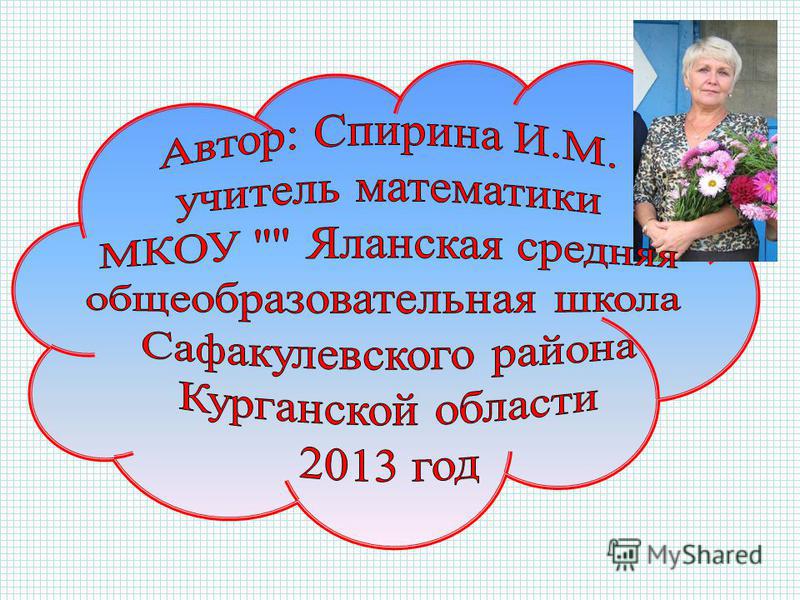 Автор: Спирина И.М.
учитель математики
МКОУ "" Яланская средняя
общеобразовательная школа
Сафакулевского района
Курганской области
2013 год

MyShared